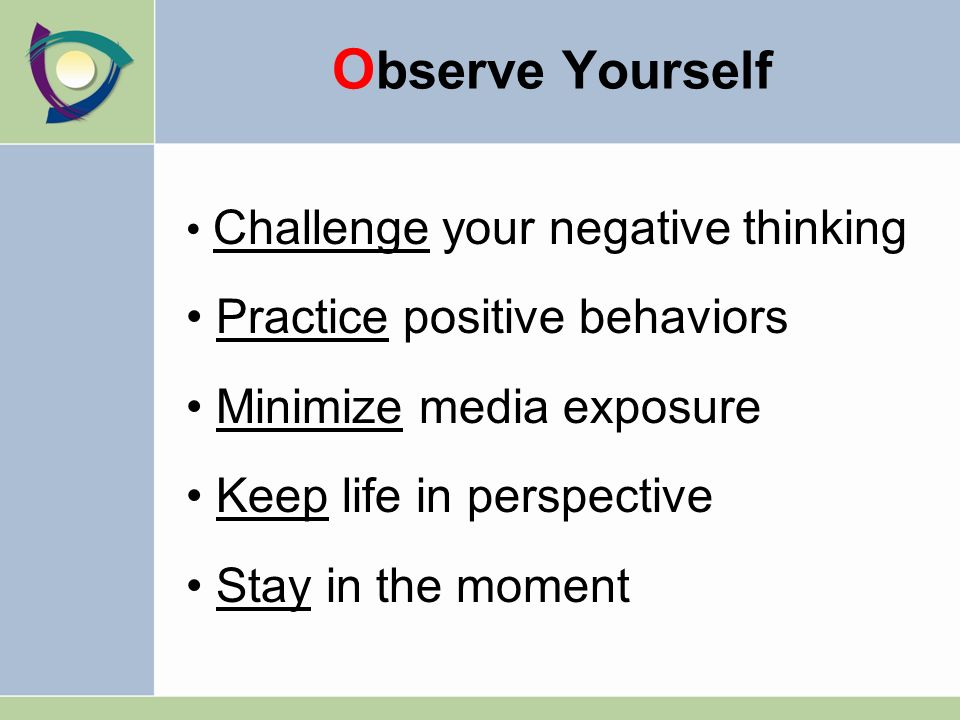 Observe Yourself

• Challenge your negative thinking
• Practice positive behaviors
• Minimize media exposure
• Keep life in perspective
• Stay in the moment